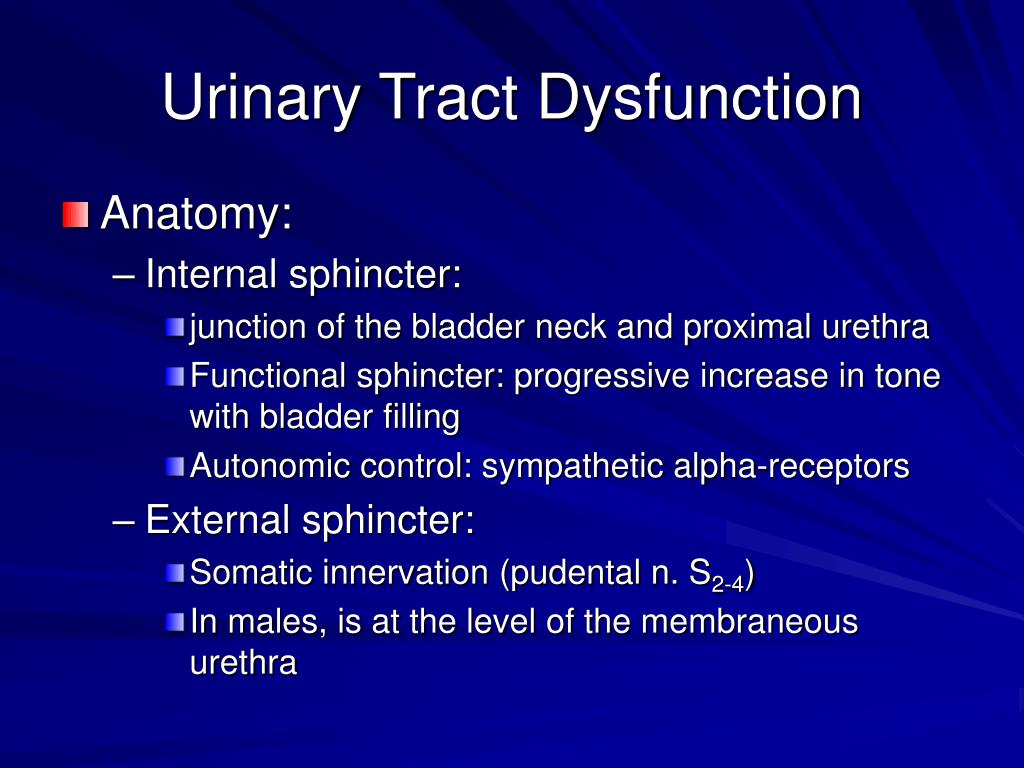 Urinary Tract Dysfunction

Anatomy:

– Internal sphincter:

junction of the bladder neck and proximal urethra

Functional sphincter: progressive increase in tone with bladder filling

Autonomic control: sympathetic alpha-receptors

– External sphincter:

Somatic innervation (pudental n. $S_{2-4}$)

In males, is at the level of the membraneous urethra